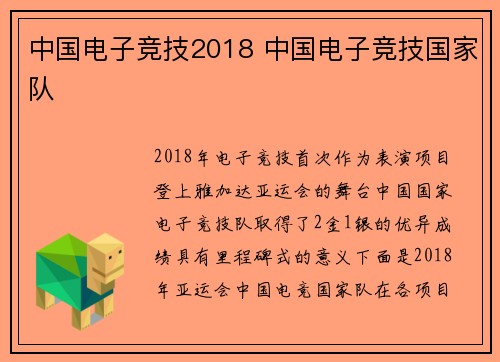 中国电子竞技2018 中国电子竞技国家队

2018年电子竞技首次作为表演项目登上雅加达亚运会的舞台中国国家电子竞技队取得了2金1银的优异成绩具有里程碑式的意义下面是2018年亚运会中国电竞国家队在各项目